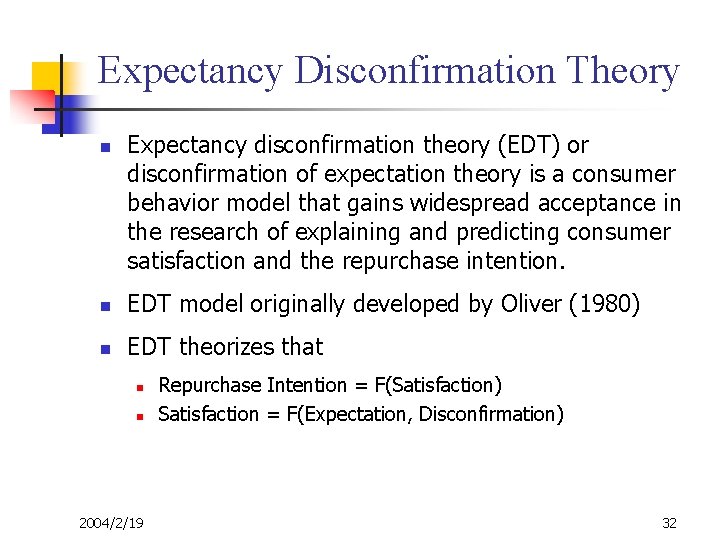 Expectancy Disconfirmation Theory

Expectancy disconfirmation theory (EDT) or disconfirmation of expectation theory is a consumer behavior model that gains widespread acceptance in the research of explaining and predicting consumer satisfaction and the repurchase intention.

EDT model originally developed by Oliver (1980)

EDT theorizes that

Repurchase Intention = F(Satisfaction)

Satisfaction = F(Expectation, Disconfirmation)

2004/2/19

32